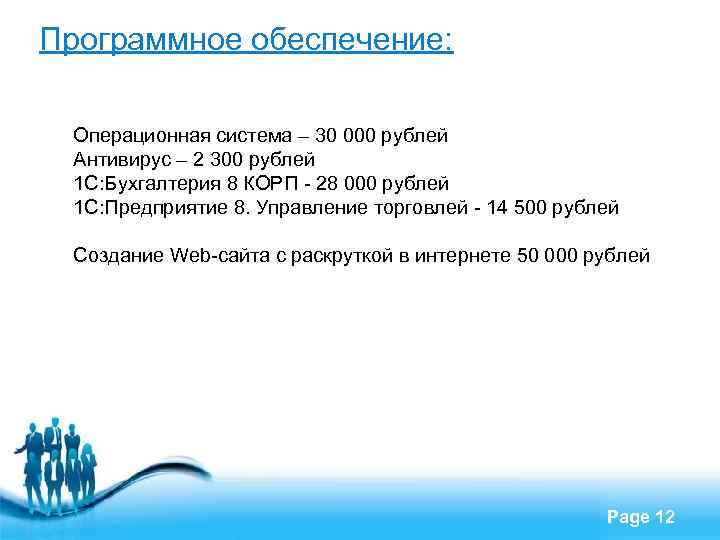 Программное обеспечение:

Операционная система – 30 000 рублей
Антивирус – 2 300 рублей
1С:Бухгалтерия 8 КОРП - 28 000 рублей
1С:Предприятие 8. Управление торговлей - 14 500 рублей

Создание Web-сайта с раскруткой в интернете 50 000 рублей

Page 12